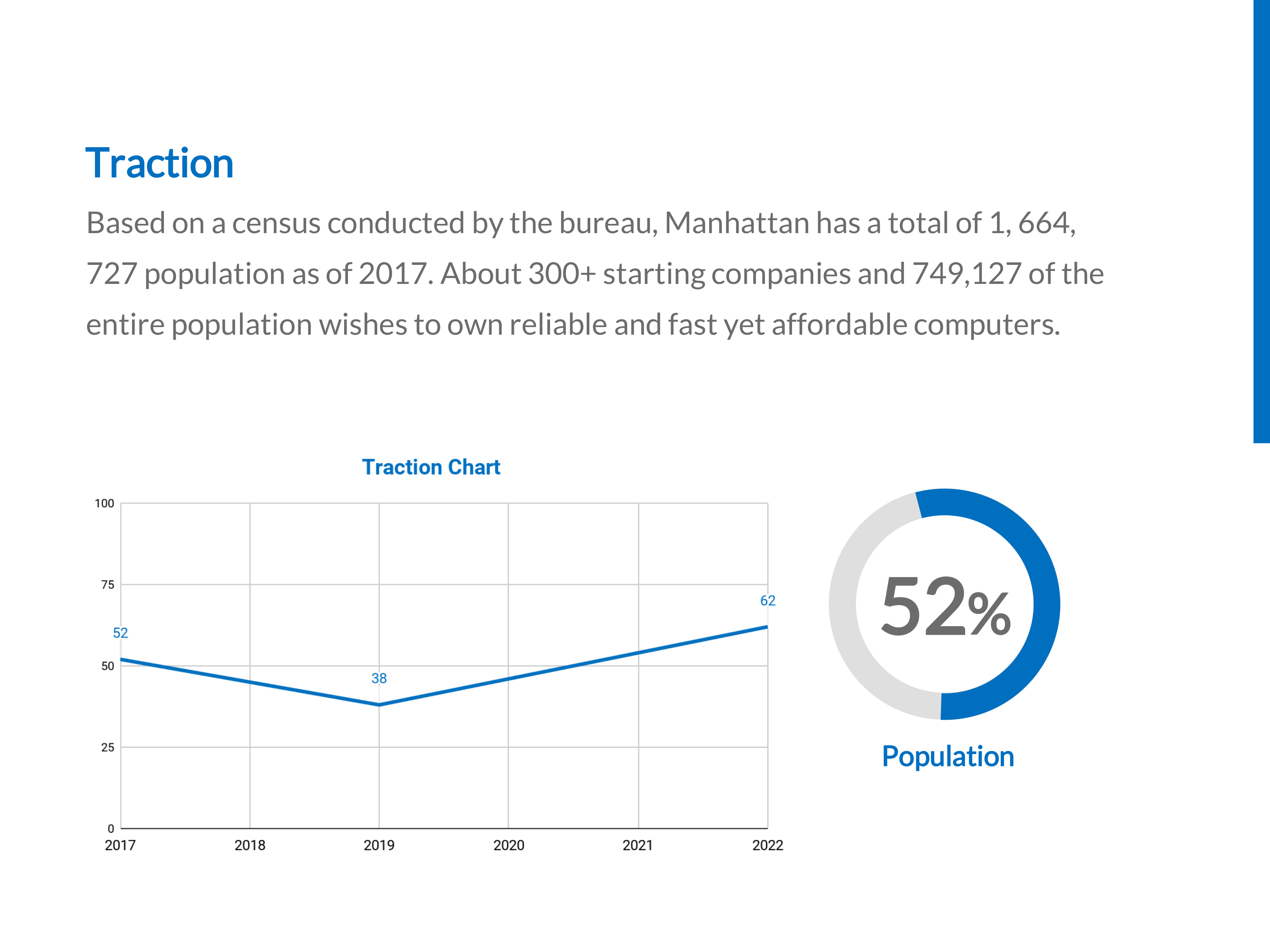 Traction

Based on a census conducted by the bureau, Manhattan has a total of 1, 664, 727 population as of 2017. About 300+ starting companies and 749,127 of the entire population wishes to own reliable and fast yet affordable computers.

Traction Chart

100
75
50
25
0

52
38
62

2017
2018
2019
2020
2021
2022

52%

Population